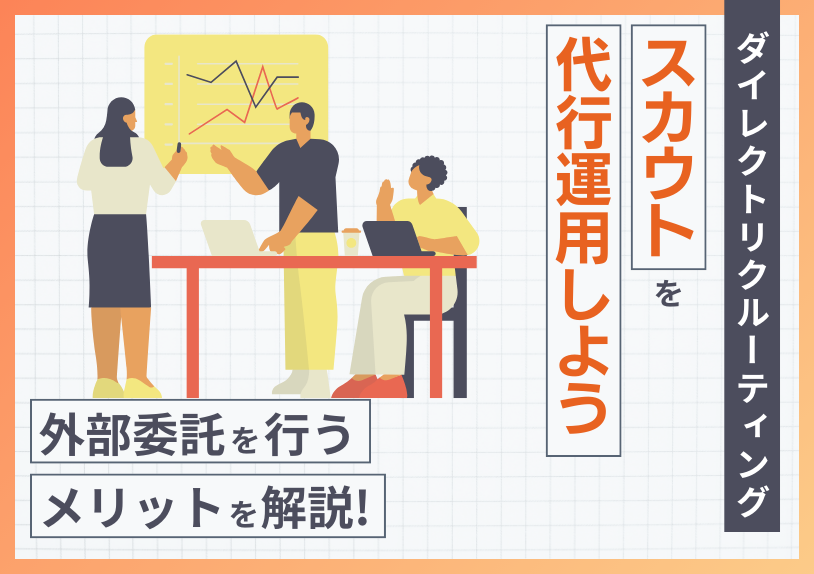 ダイレクトリクルーティング

スカウトを

代行運用しよう

外部委託を行う

メリットを解説!